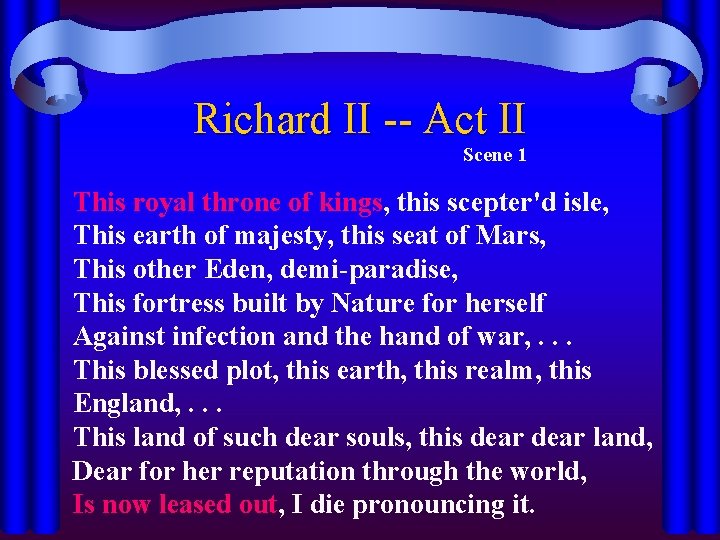 Richard II -- Act II
Scene 1

This royal throne of kings, this scepter'd isle,
This earth of majesty, this seat of Mars,
This other Eden, demi-paradise,
This fortress built by Nature for herself
Against infection and the hand of war, . . .
This blessed plot, this earth, this realm, this England, . . .
This land of such dear souls, this dear dear land,
Dear for her reputation through the world,
Is now leased out, I die pronouncing it.